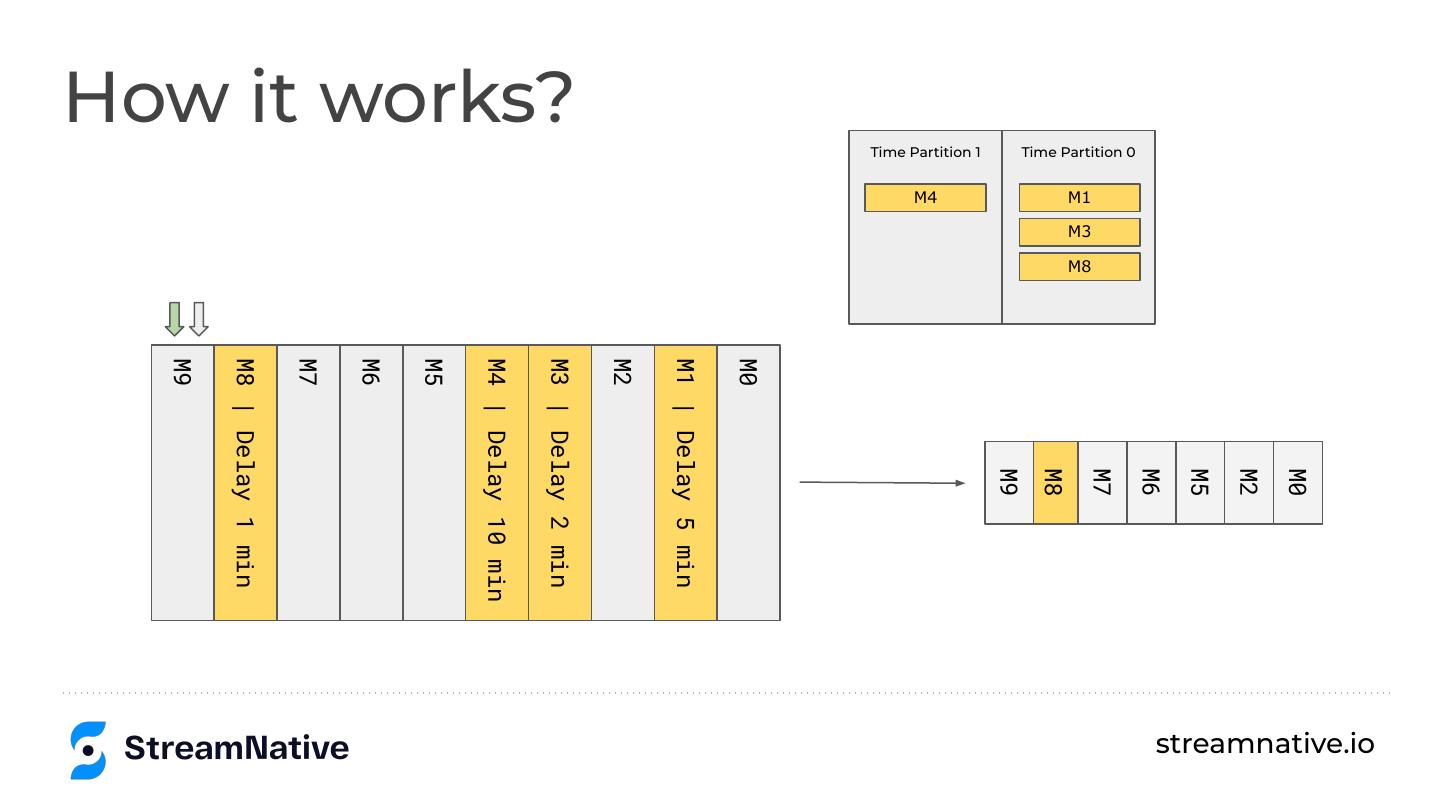 How it works?

Time Partition 1
M4

Time Partition 0
M1
M3
M8

M9
M8 | Delay 1 min
M7
M6
M5
M4 | Delay 10 min
M3 | Delay 2 min
M2
M1 | Delay 5 min
M0

M9
M8
M7
M6
M5
M2
M0

StreamNative

streamnative.io